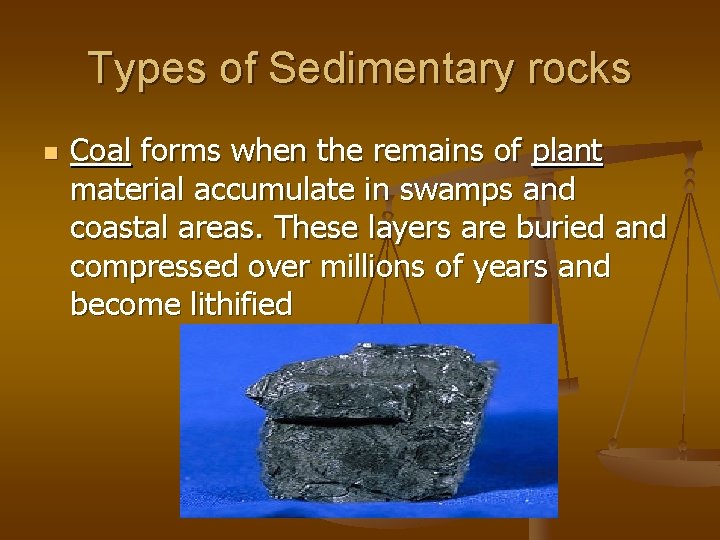 Types of Sedimentary rocks

Coal forms when the remains of plant material accumulate in swamps and coastal areas. These layers are buried and compressed over millions of years and become lithified